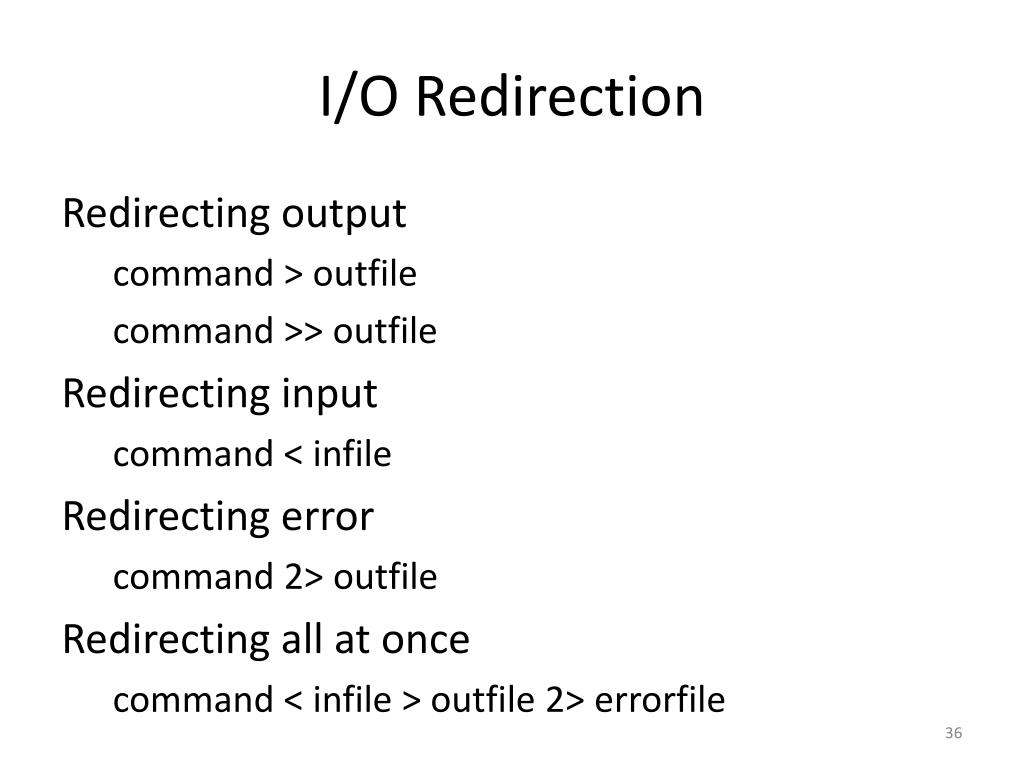 I/O Redirection

Redirecting output

command > outfile

command >> outfile

Redirecting input

command < infile

Redirecting error

command 2> outfile

Redirecting all at once

command < infile > outfile 2> errorfile

36